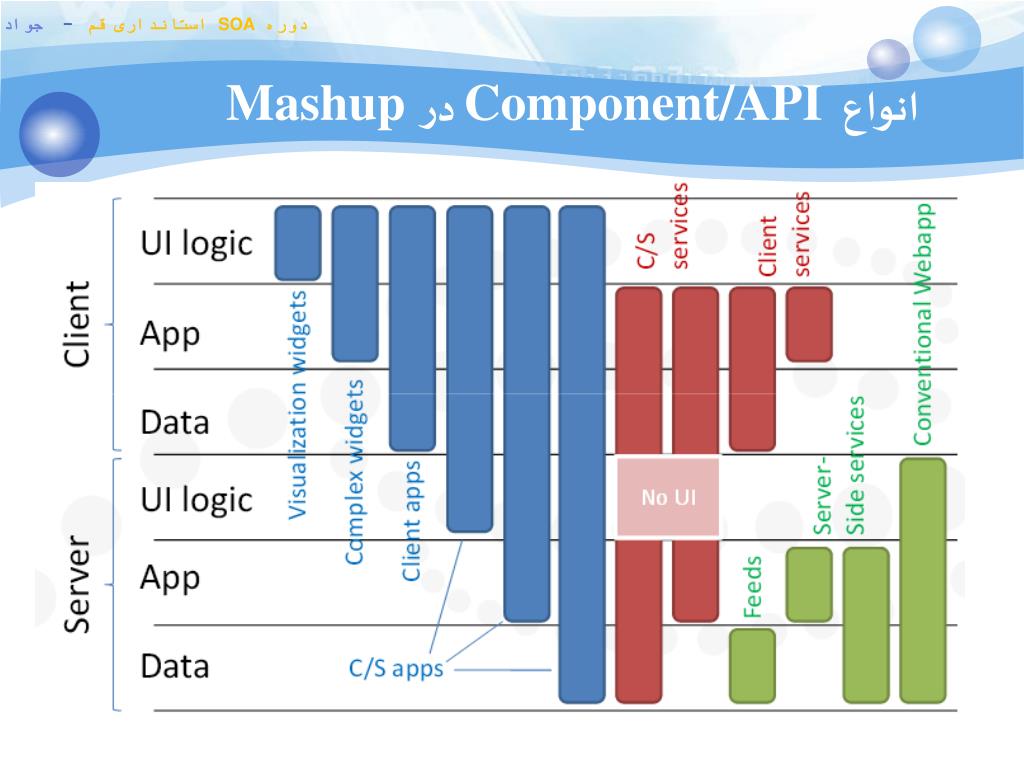 دوره SOA استانداری قم - جواد

انواع Component/API در Mashup

Client
UI logic
App
Data

Server
UI logic
App
Data

Visualization widgets
Complex widgets
Client apps
C/S apps

C/S services
Client services
No UI
Feeds
Server-Side services
Conventional Webapp